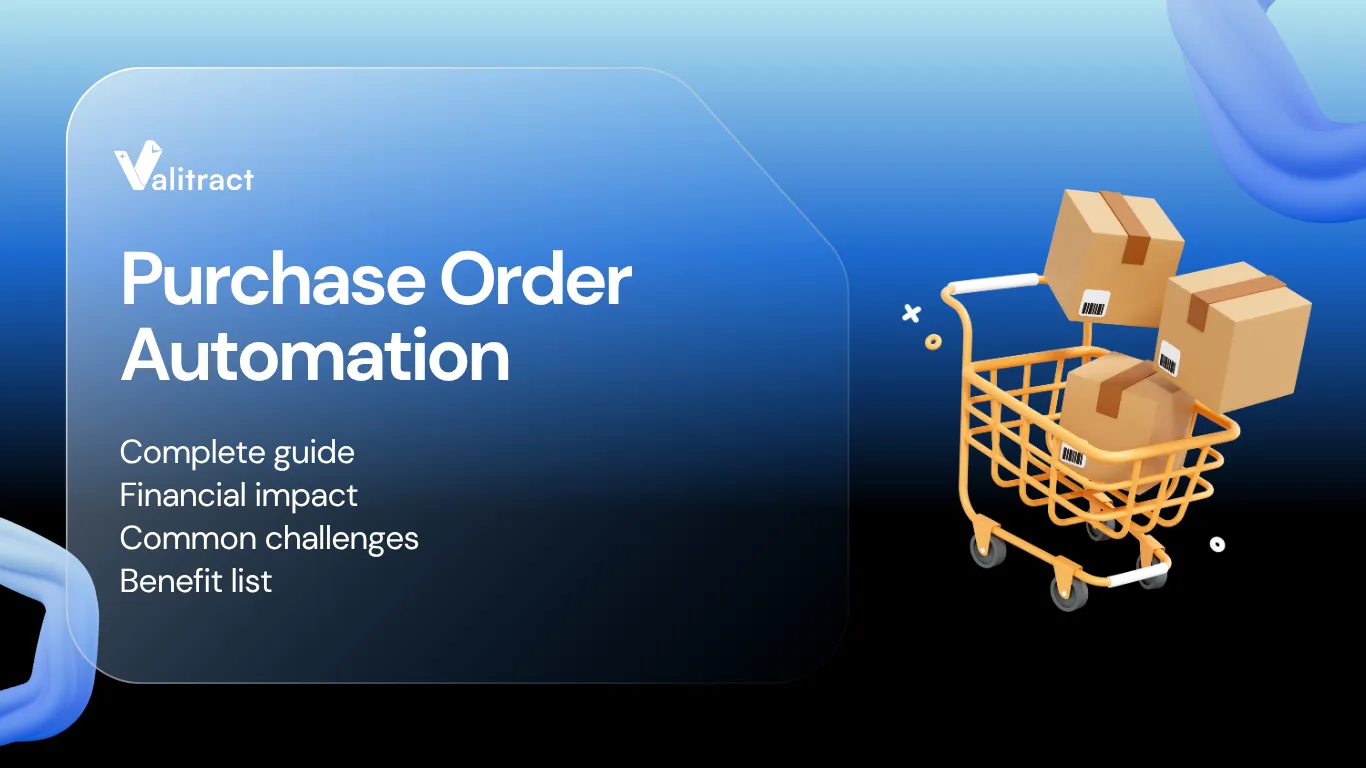 Valitract

Purchase Order Automation

Complete guide
Financial impact
Common challenges
Benefit list